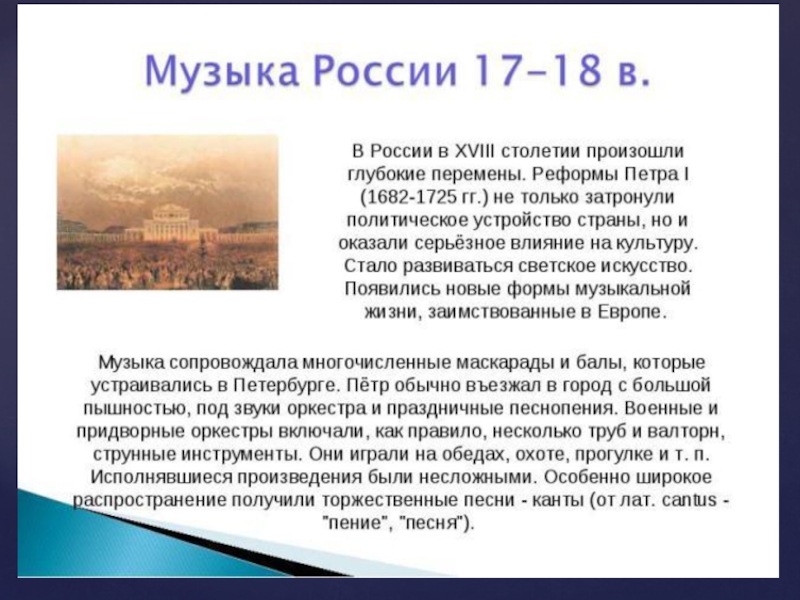 Музыка России 17-18 в.

В России в XVIII столетии произошли глубокие перемены. Реформы Петра I (1682-1725 гг.) не только затронули политическое устройство страны, но и оказали серьёзное влияние на культуру. Стало развиваться светское искусство. Появились новые формы музыкальной жизни, заимствованные в Европе.

Музыка сопровождала многочисленные маскарады и балы, которые устраивались в Петербурге. Пётр обычно въезжал в город с большой пышностью, под звуки оркестра и праздничные песнопения. Военные и придворные оркестры включали, как правило, несколько труб и валторн, струнные инструменты. Они играли на обедах, охоте, прогулке и т. п. Исполнявшиеся произведения были несложными. Особенно широкое распространение получили торжественные песни - канты (от лат. cantus - "пение", "песня").